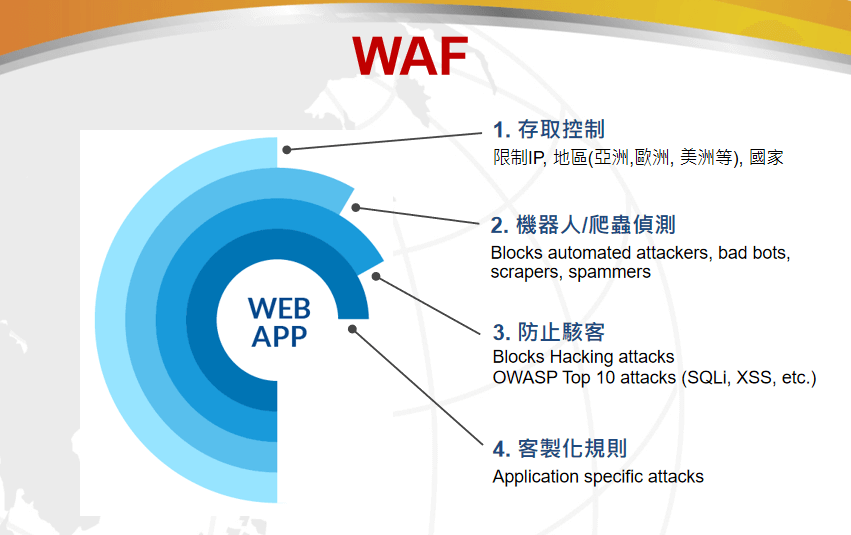 WAF

WEB APP

1. 存取控制
限制IP, 地區(亞洲,歐洲, 美洲等), 國家

2. 機器人/爬蟲偵測
Blocks automated attackers, bad bots, scrapers, spammers

3. 防止駭客
Blocks Hacking attacks
OWASP Top 10 attacks (SQLi, XSS, etc.)

4. 客製化規則
Application specific attacks